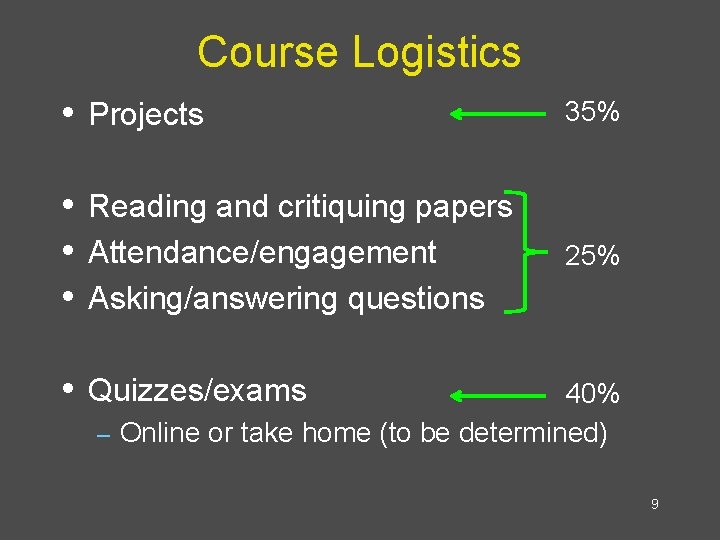 Course Logistics

• Projects 35%

• Reading and critiquing papers
• Attendance/engagement 25%
• Asking/answering questions

• Quizzes/exams 40%
– Online or take home (to be determined)

9